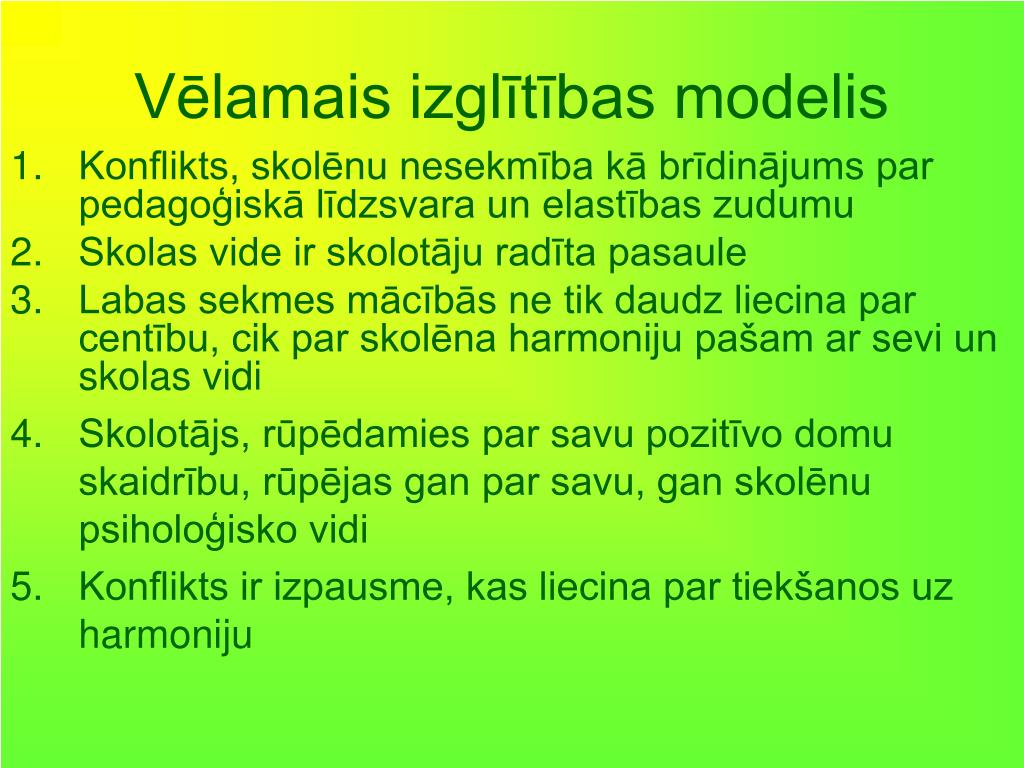 Vēlamais izglītības modelis

1. Konflikts, skolēnu nesekmība kā brīdinājums par pedagoģiskā līdzsvara un elastības zudumu
2. Skolas vide ir skolotāju radīta pasaule
3. Labas sekmes mācībās ne tik daudz liecina par centību, cik par skolēna harmoniju pašam ar sevi un skolas vidi
4. Skolotājs, rūpēdamies par savu pozitīvo domu skaidrību, rūpējas gan par savu, gan skolēnu psiholoģisko vidi
5. Konflikts ir izpausme, kas liecina par tiekšanos uz harmoniju